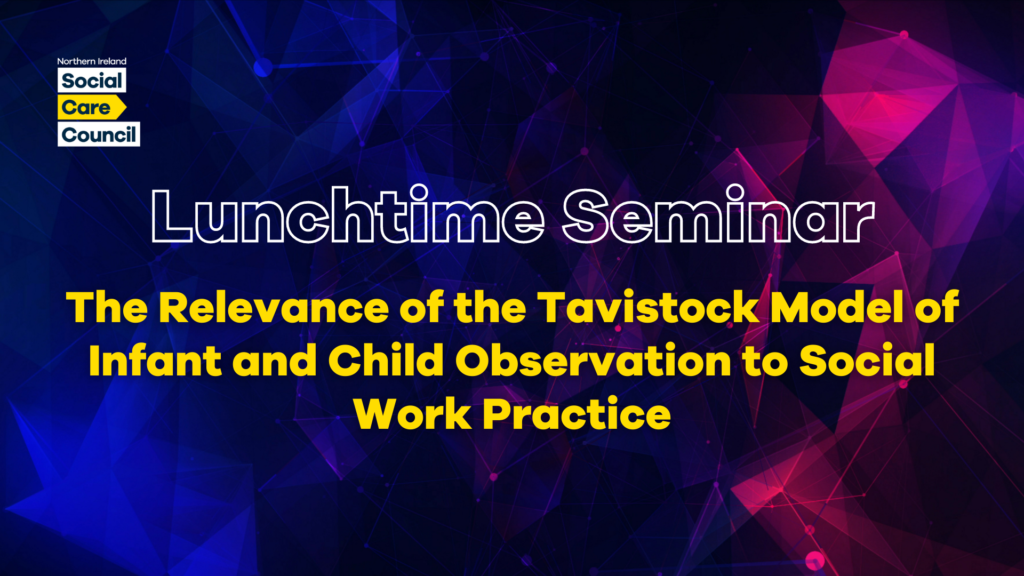 Northern Ireland
Social
Care
Council

Lunchtime Seminar

The Relevance of the Tavistock Model of Infant and Child Observation to Social Work Practice